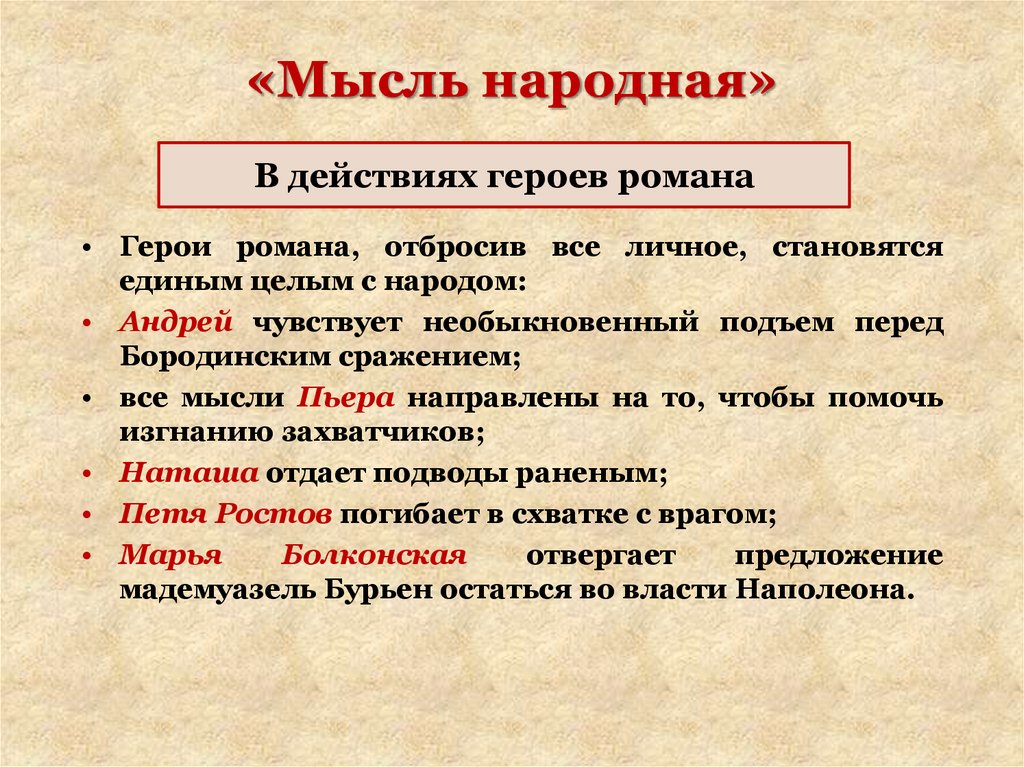 «Мысль народная»

В действиях героев романа

• Герои романа, отбросив все личное, становятся единым целым с народом:
• Андрей чувствует необыкновенный подъем перед Бородинским сражением;
• все мысли Пьера направлены на то, чтобы помочь изгнанию захватчиков;
• Наташа отдает подводы раненым;
• Петя Ростов погибает в схватке с врагом;
• Марья Болконская отвергает предложение мадемуазель Бурьен остаться во власти Наполеона.